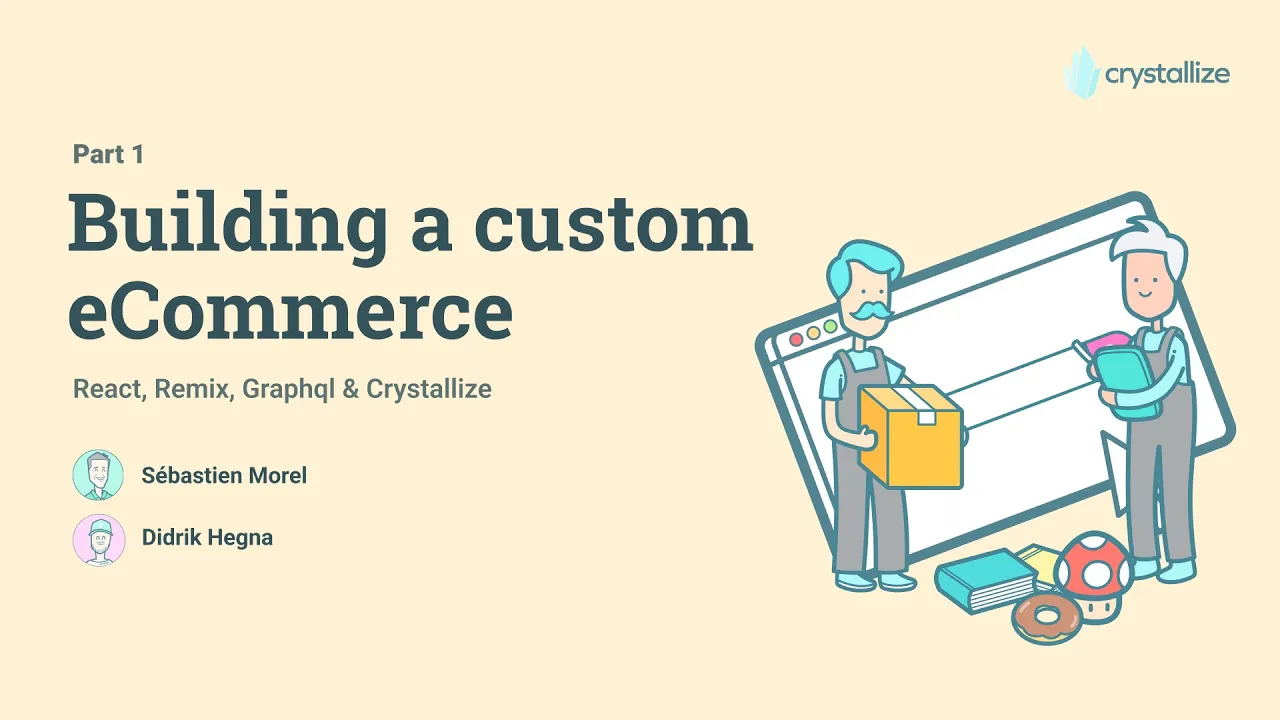 crystallize

Part 1

Building a custom eCommerce

React, Remix, Graphql & Crystallize

Sébastien Morel

Didrik Hegna